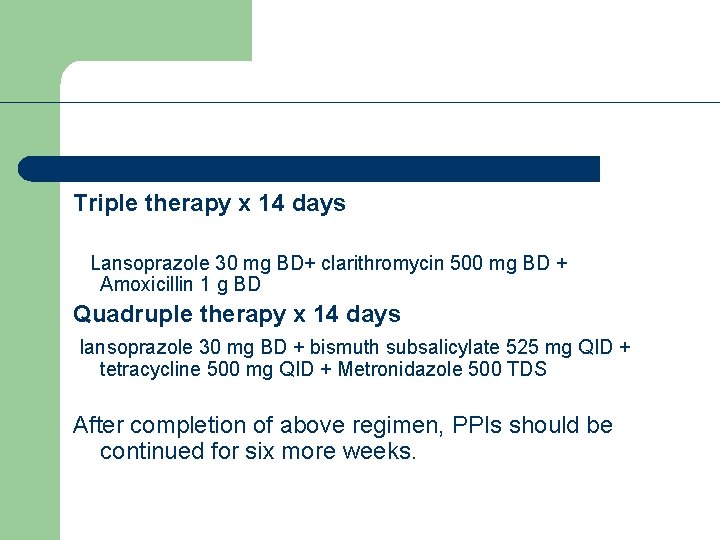 Triple therapy x 14 days

Lansoprazole 30 mg BD+ clarithromycin 500 mg BD + Amoxicillin 1 g BD

Quadruple therapy x 14 days

lansoprazole 30 mg BD + bismuth subsalicylate 525 mg QID + tetracycline 500 mg QID + Metronidazole 500 TDS

After completion of above regimen, PPIs should be continued for six more weeks.